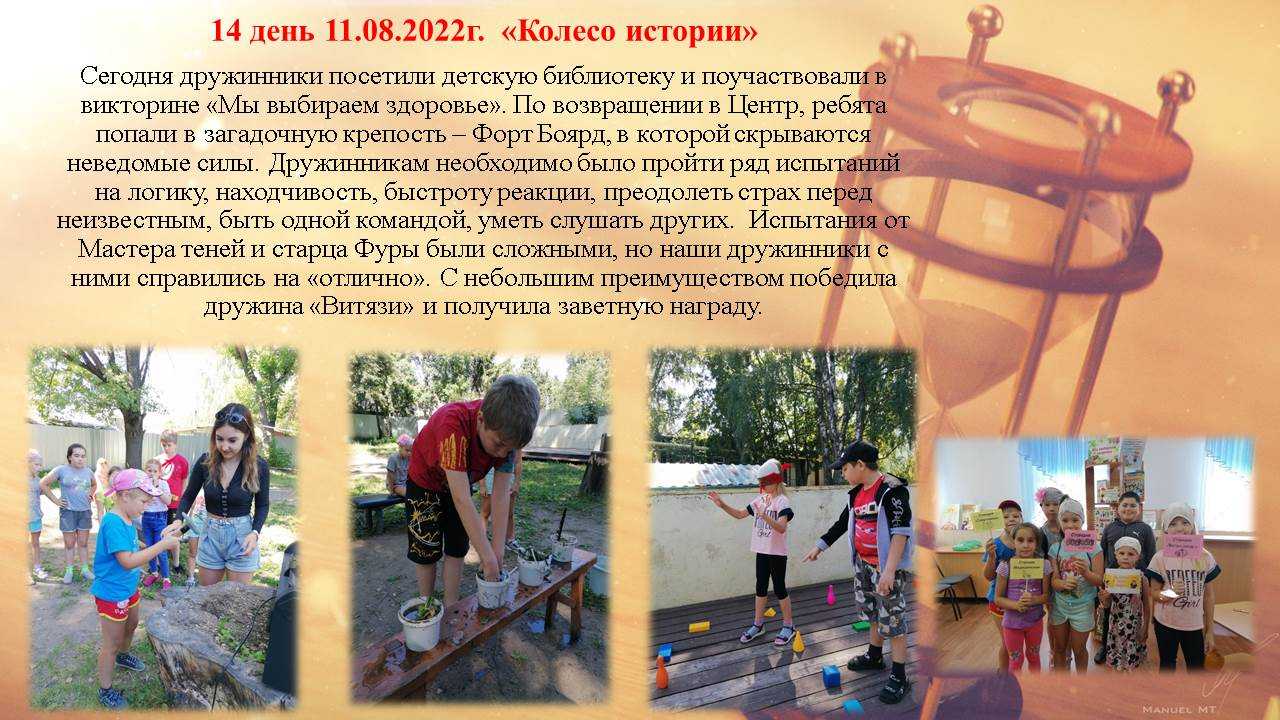 14 день 11.08.2022г. «Колесо истории»

Сегодня дружинники посетили детскую библиотеку и поучаствовали в викторине «Мы выбираем здоровье». По возвращении в Центр, ребята попали в загадочную крепость – Форт Боярд, в которой скрываются неведомые силы. Дружинникам необходимо было пройти ряд испытаний на логику, находчивость, быстроту реакции, преодолеть страх перед неизвестным, быть одной командой, уметь слушать других. Испытания от Мастера теней и старца Фуры были сложными, но наши дружинники с ними справились на «отлично». С небольшим преимуществом победила дружина «Витязи» и получила заветную награду.

Manuel MT